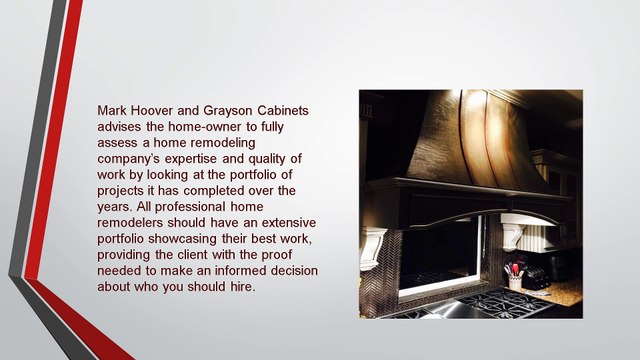 Mark Hoover and Grayson Cabinets advises the home-owner to fully assess a home remodeling company's expertise and quality of work by looking at the portfolio of projects it has completed over the years. All professional home remodelers should have an extensive portfolio showcasing their best work, providing the client with the proof needed to make an informed decision about who you should hire.